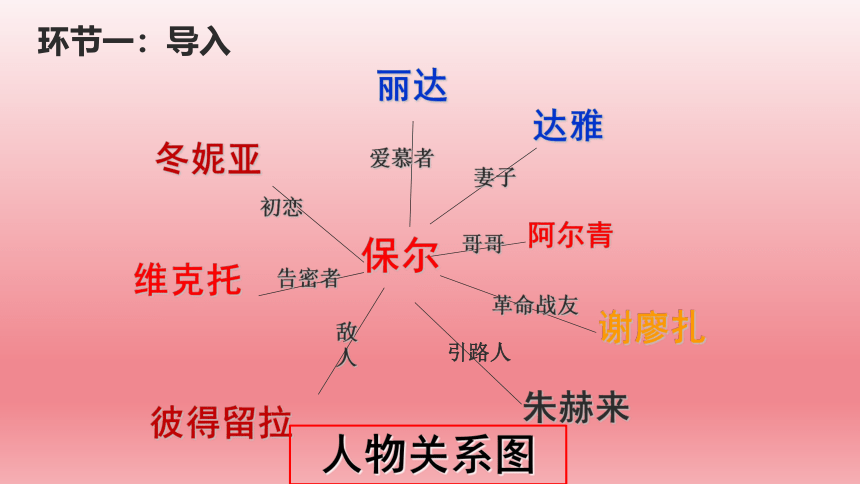 环节一：导入

丽达

达雅

冬妮亚

爱慕者

妻子

初恋

保尔

哥哥

阿尔青

维克托

告密者

革命战友

谢廖扎

敌人

引路人

朱赫来

彼得留拉

人物关系图